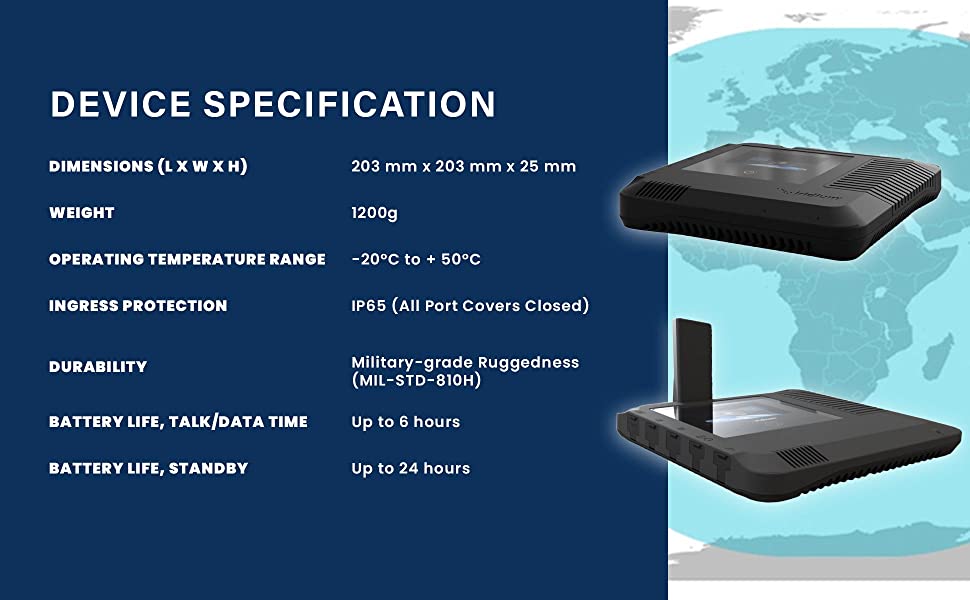 DEVICE SPECIFICATION

| | |
|---|---|
| DIMENSIONS (L X W X H) | 203 mm x 203 mm x 25 mm |
| WEIGHT | 1200g |
| OPERATING TEMPERATURE RANGE | -20°C to + 50°C |
| INGRESS PROTECTION | IP65 (All Port Covers Closed) |
| DURABILITY | Military-grade Ruggedness (MIL-STD-810H) |
| BATTERY LIFE, TALK/DATA TIME | Up to 6 hours |
| BATTERY LIFE, STANDBY | Up to 24 hours |

iridium